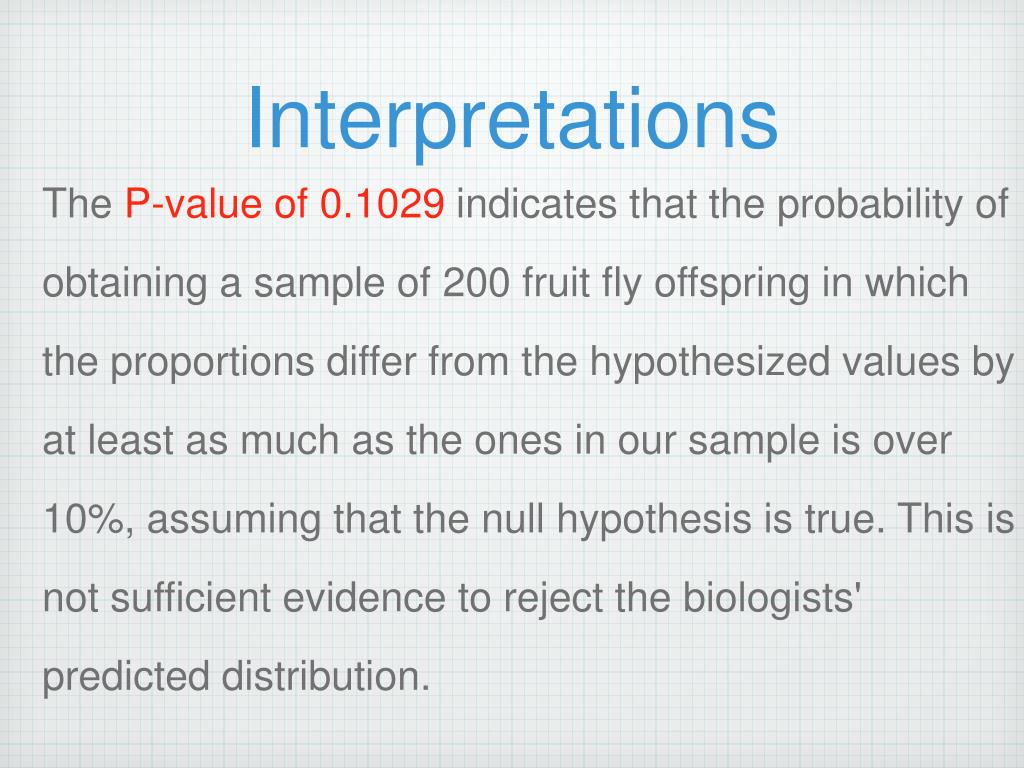 Interpretations

The P-value of 0.1029 indicates that the probability of obtaining a sample of 200 fruit fly offspring in which the proportions differ from the hypothesized values by at least as much as the ones in our sample is over 10%, assuming that the null hypothesis is true. This is not sufficient evidence to reject the biologists' predicted distribution.